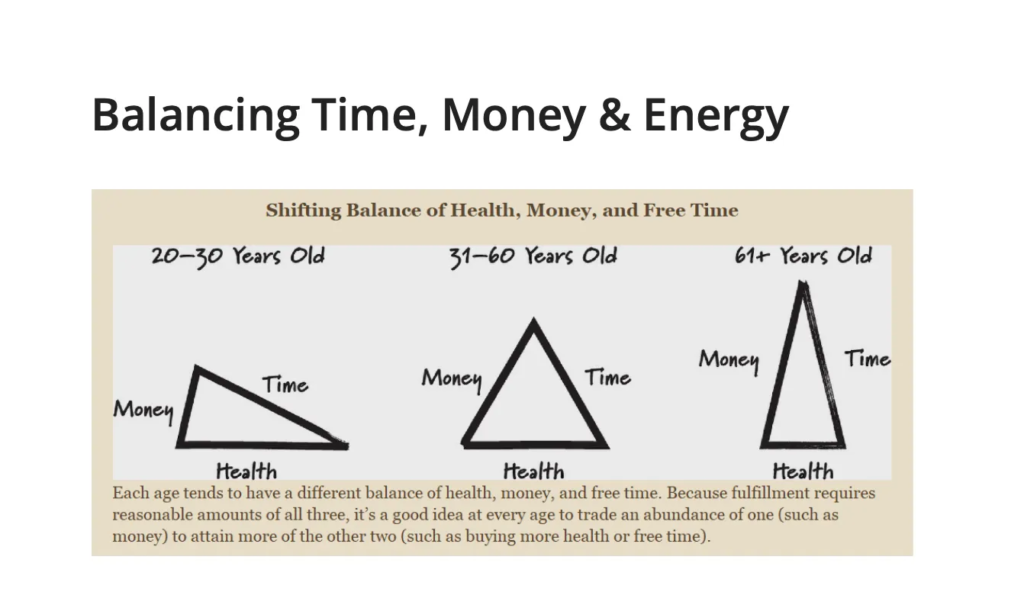 Balancing Time, Money & Energy

Shifting Balance of Health, Money, and Free Time

20–30 Years Old

Money

Time

Health

31–60 Years Old

Money

Time

Health

61+ Years Old

Money

Time

Health

Each age tends to have a different balance of health, money, and free time. Because fulfillment requires reasonable amounts of all three, it's a good idea at every age to trade an abundance of one (such as money) to attain more of the other two (such as buying more health or free time).